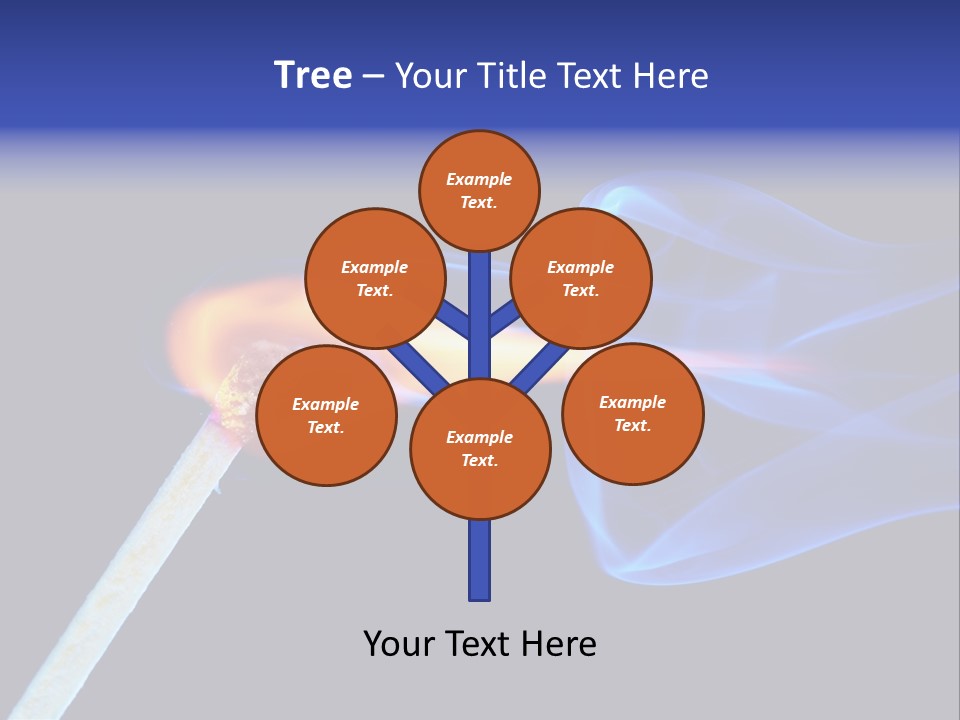 Tree – Your Title Text Here

Example Text.

Example Text.

Example Text.

Example Text.

Example Text.

Example Text.

Your Text Here